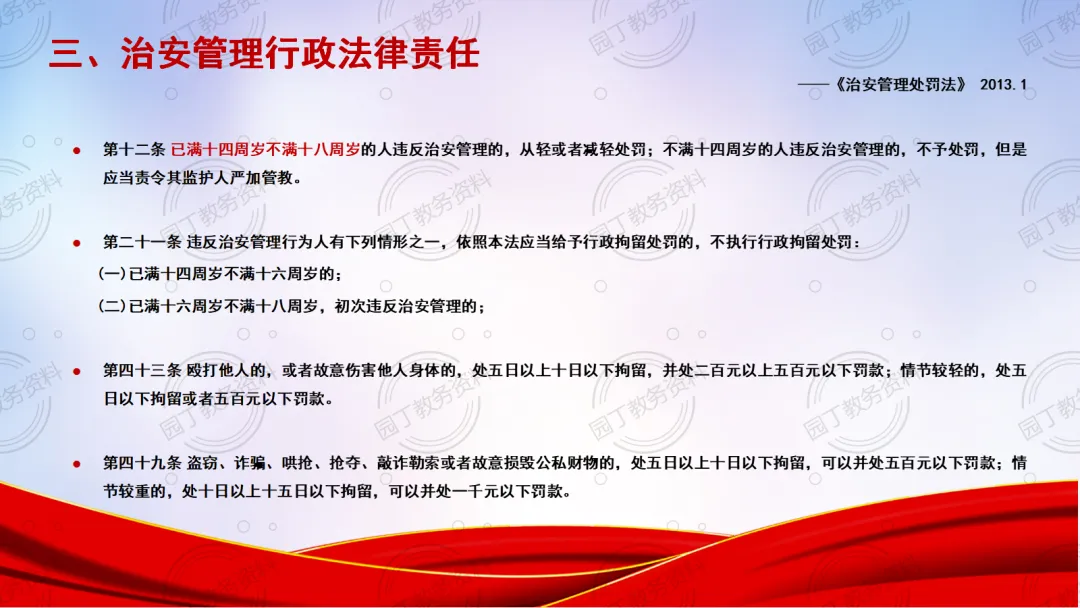 三、治安管理行政法律责任

——《治安管理处罚法》 2013.1

● 第十二条 已满十四周岁不满十八周岁的人违反治安管理的，从轻或者减轻处罚；不满十四周岁的人违反治安管理的，不予处罚，但是应当责令其监护人严加管教。

● 第二十一条 违反治安管理行为人有下列情形之一，依照本法应当给予行政拘留处罚的，不执行行政拘留处罚：

(一)已满十四周岁不满十六周岁的；

(二)已满十六周岁不满十八周岁，初次违反治安管理的；

● 第四十三条 殴打他人的，或者故意伤害他人身体的，处五日以上十日以下拘留，并处二百元以上五百元以下罚款；情节较轻的，处五日以下拘留或者五百元以下罚款。

● 第四十九条 盗窃、诈骗、哄抢、抢夺、敲诈勒索或者故意损毁公私财物的，处五日以上十日以下拘留，可以并处五百元以下罚款；情节较重的，处十日以上十五日以下拘留，可以并处一千元以下罚款。

园丁教务资料